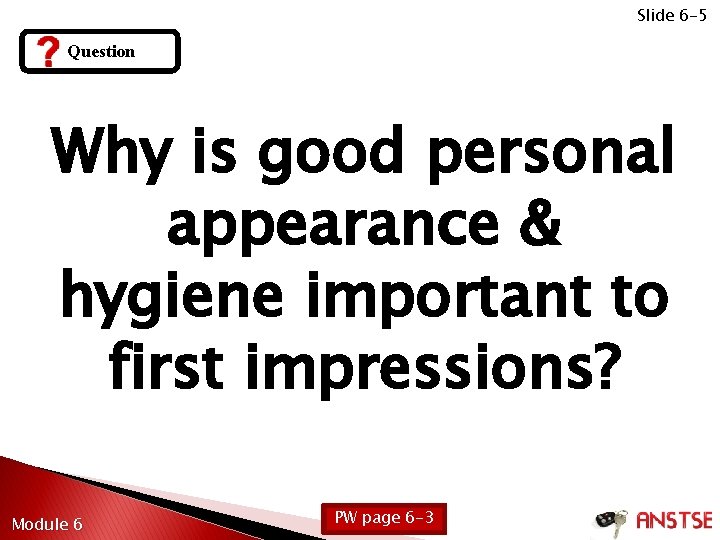 Slide 6-5

? Question

Why is good personal appearance & hygiene important to first impressions?

Module 6

PW page 6-3

ANSTSE